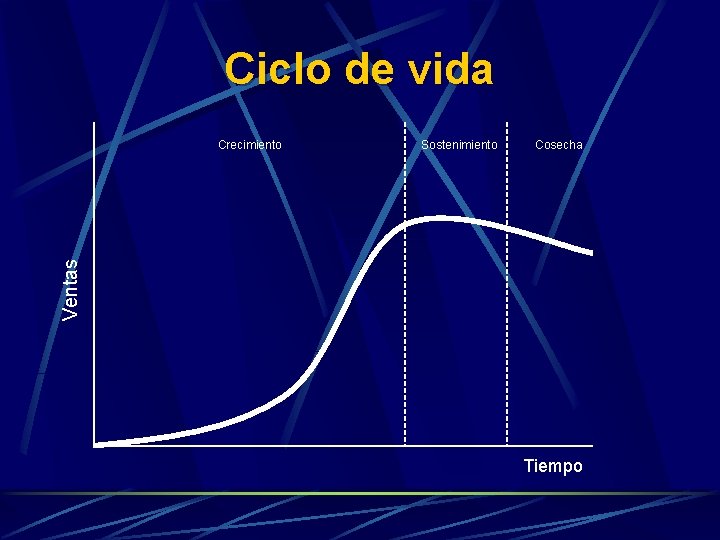 Ciclo de vida

Crecimiento

Sostenimiento

Cosecha

Ventas

Tiempo